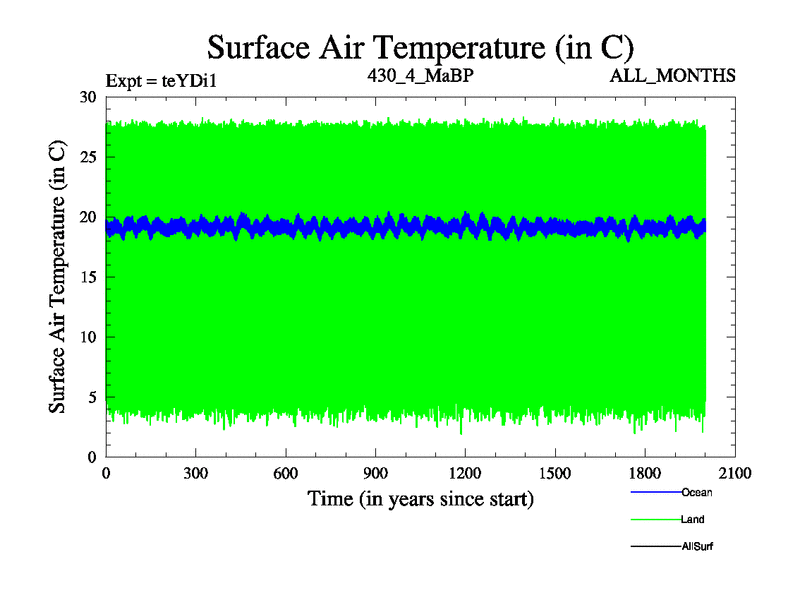 Surface Air Temperature (in C)

Expt = teYDi1

430_4_MaBP

ALL_MONTHS

Surface Air Temperature (in C)

30
25
20
15
10
5
0

0 300 600 900 1200 1500 1800 2100

Time (in years since start)

Ocean
Land
AllSurf